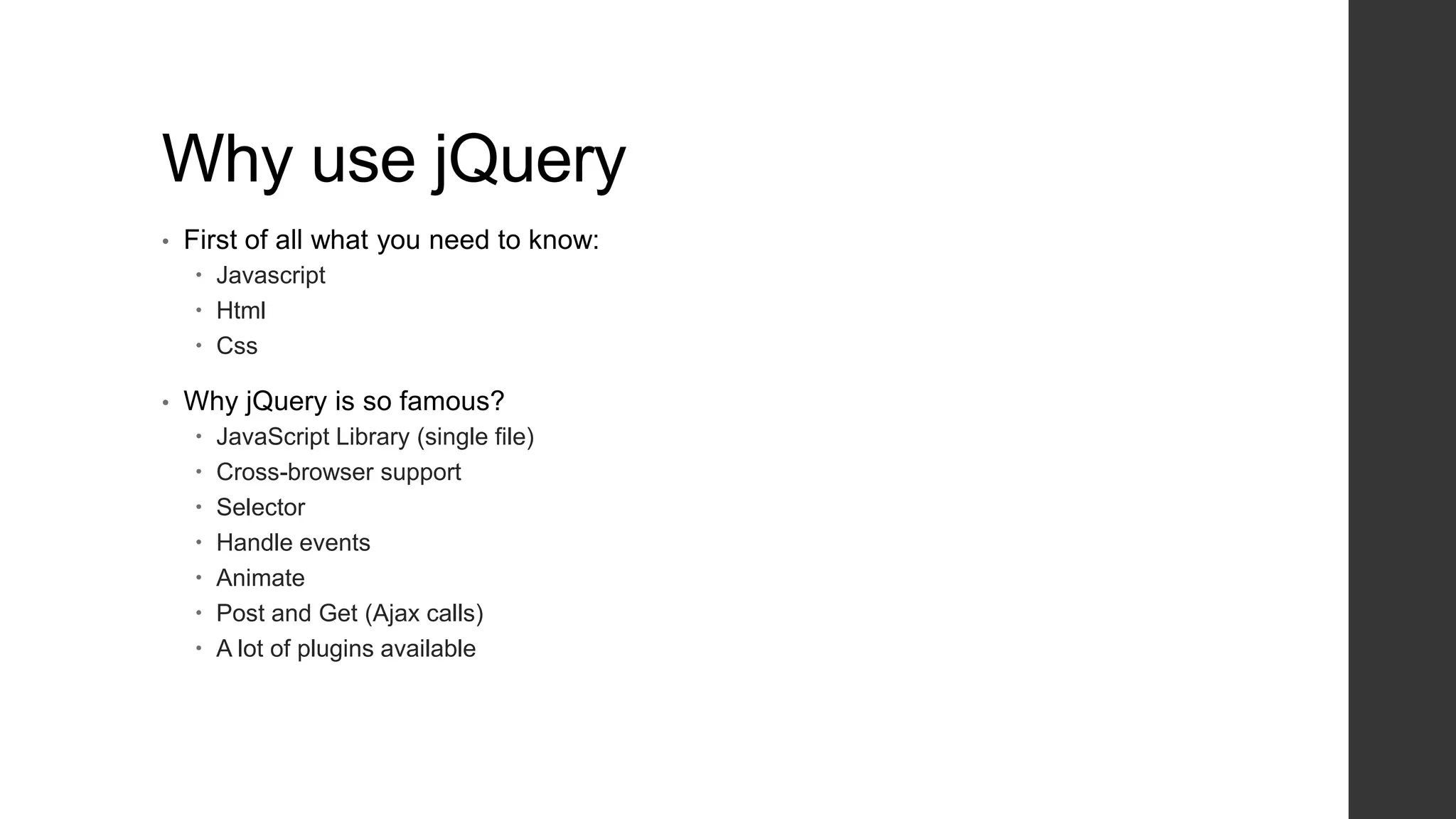 Why use jQuery

• First of all what you need to know:
  • Javascript
  • Html
  • Css
• Why jQuery is so famous?
  • JavaScript Library (single file)
  • Cross-browser support
  • Selector
  • Handle events
  • Animate
  • Post and Get (Ajax calls)
  • A lot of plugins available